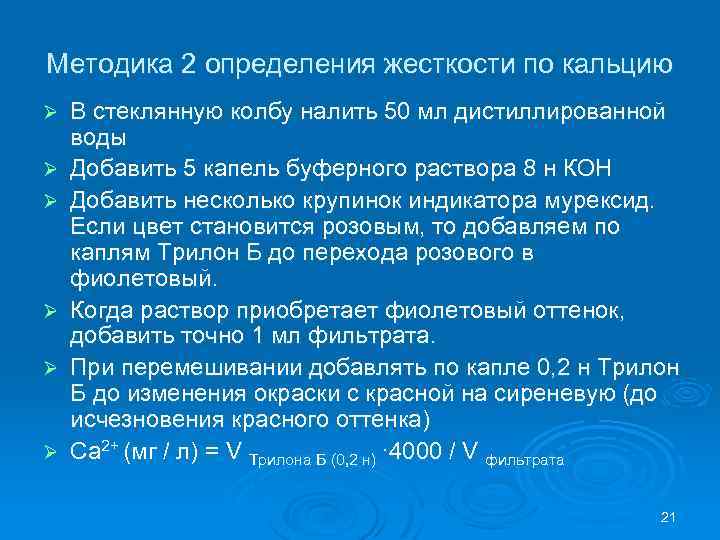 Методика 2 определения жесткости по кальцию

➢ В стеклянную колбу налить 50 мл дистиллированной воды

➢ Добавить 5 капель буферного раствора 8 н КОН

➢ Добавить несколько крупинок индикатора мурексид. Если цвет становится розовым, то добавляем по каплям Трилон Б до перехода розового в фиолетовый.

➢ Когда раствор приобретает фиолетовый оттенок, добавить точно 1 мл фильтрата.

➢ При перемешивании добавлять по капле 0,2 н Трилон Б до изменения окраски с красной на сиреневую (до исчезновения красного оттенка)

➢ $Ca^{2+}$ (мг / л) = $V_{\text{Трилона Б (0,2 н)}} \cdot 4000 / V_{\text{фильтрата}}$

21